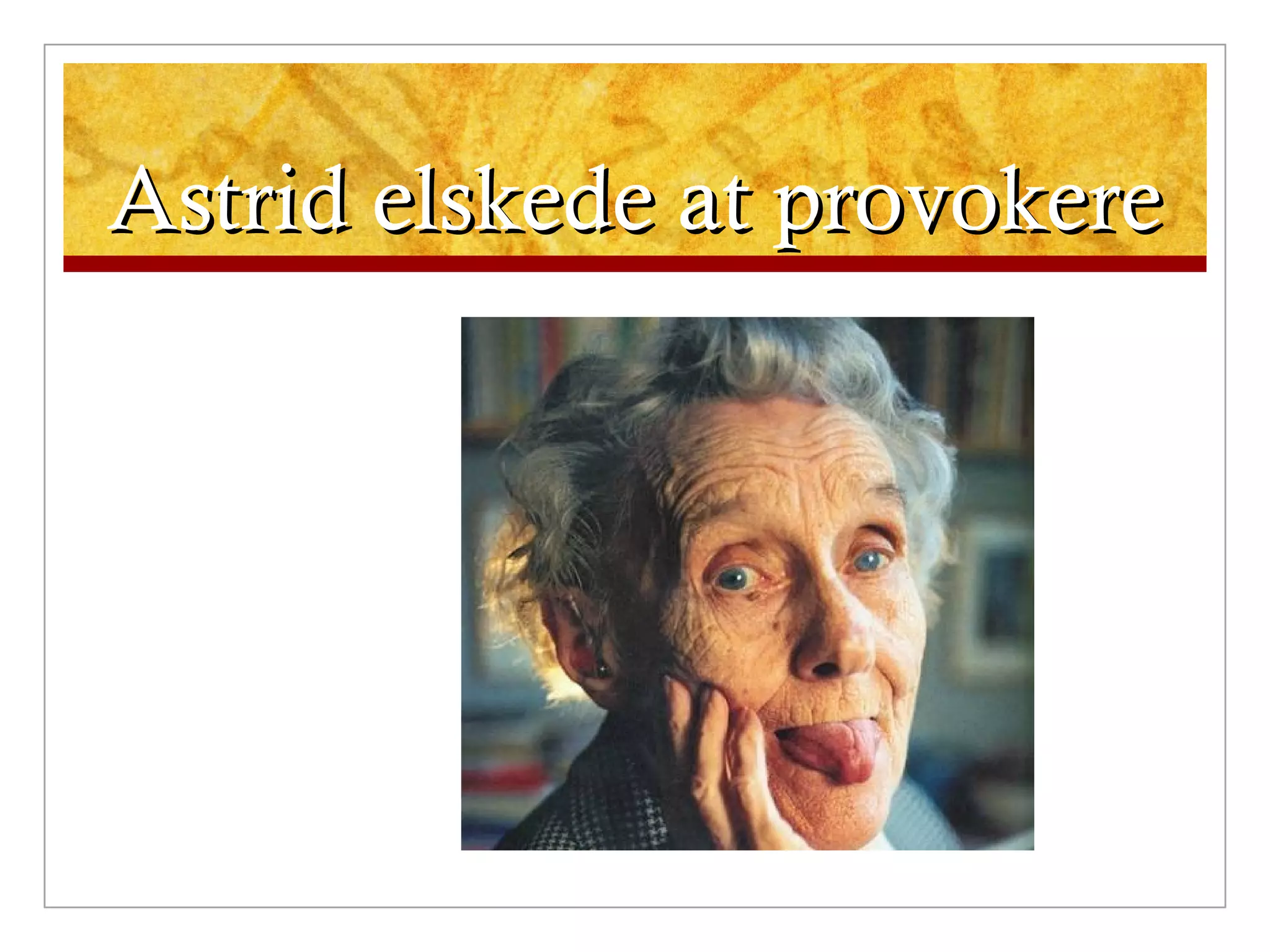 Astrid elskede at provokere